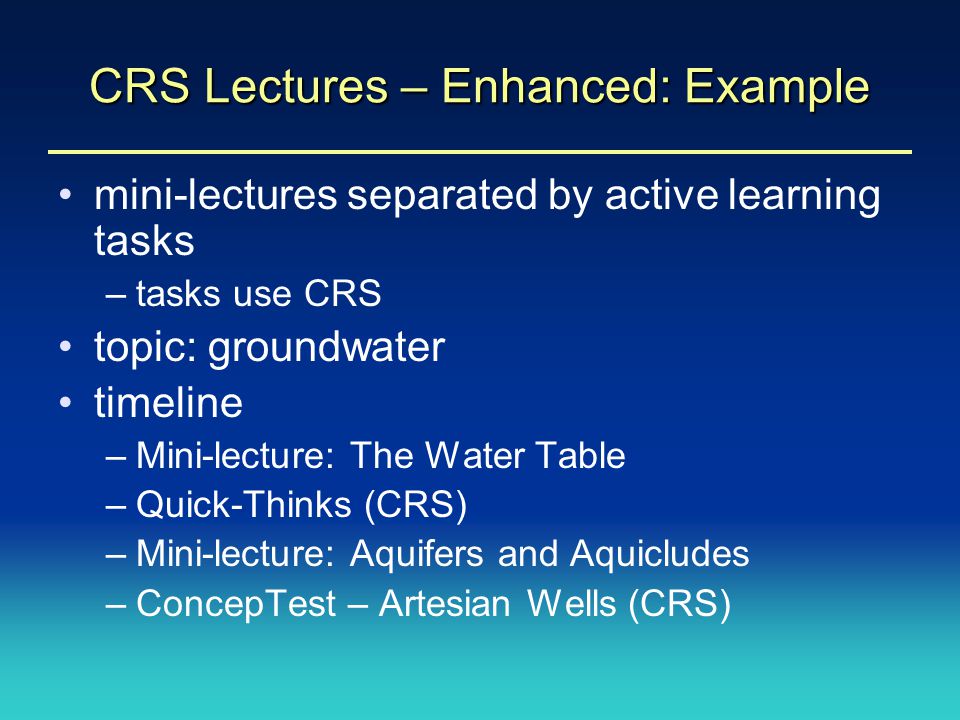 CRS Lectures – Enhanced: Example

• mini-lectures separated by active learning tasks
– tasks use CRS
• topic: groundwater
• timeline
– Mini-lecture: The Water Table
– Quick-Thinks (CRS)
– Mini-lecture: Aquifers and Aquicludes
– ConcepTest – Artesian Wells (CRS)